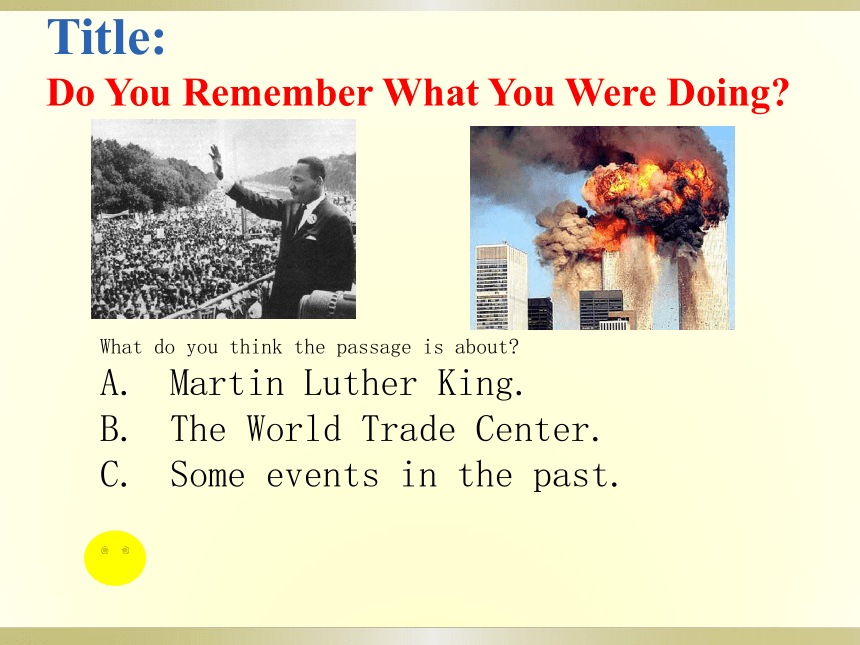 Title:
Do You Remember What You Were Doing?

What do you think the passage is about?
A. Martin Luther King.
B. The World Trade Center.
C. Some events in the past.